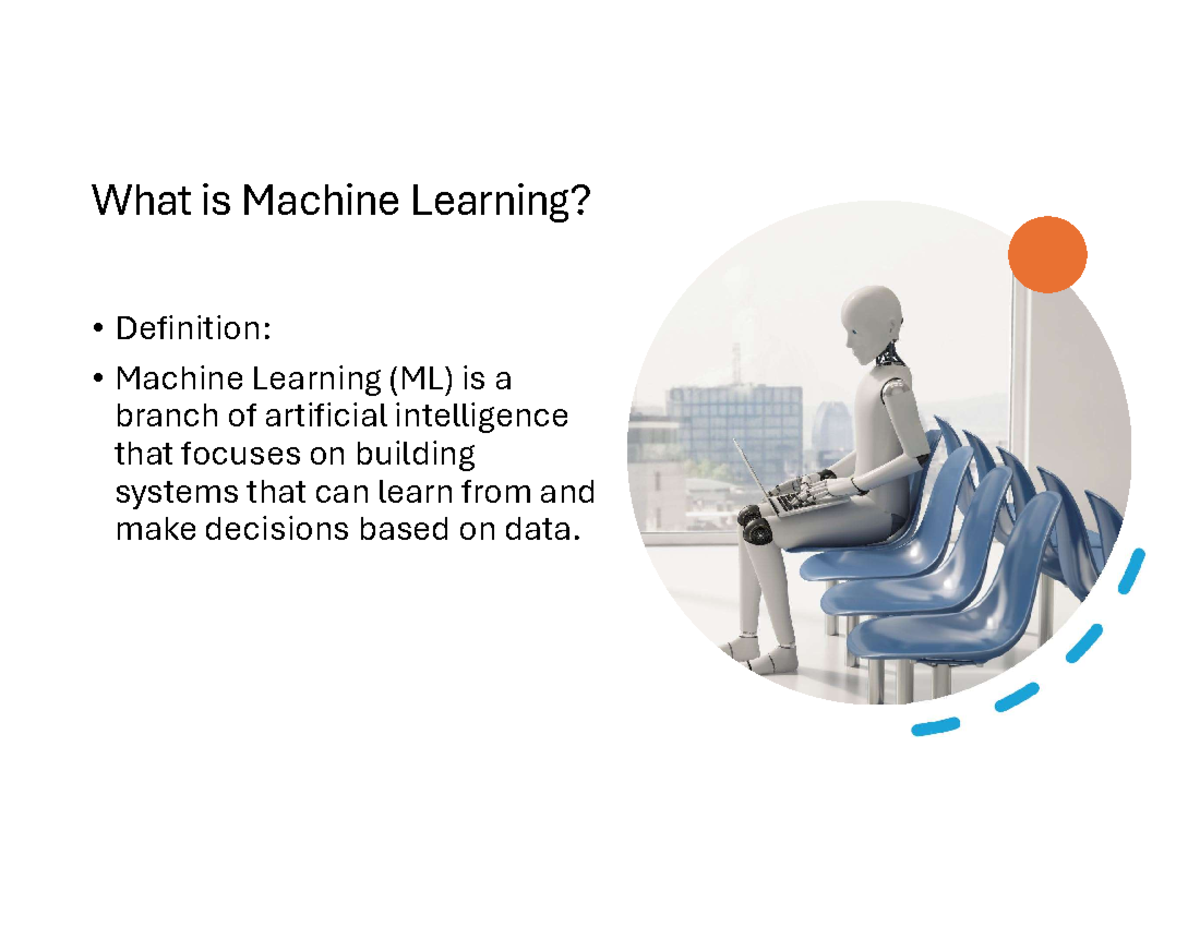 What is Machine Learning?

• Definition:

• Machine Learning (ML) is a branch of artificial intelligence that focuses on building systems that can learn from and make decisions based on data.